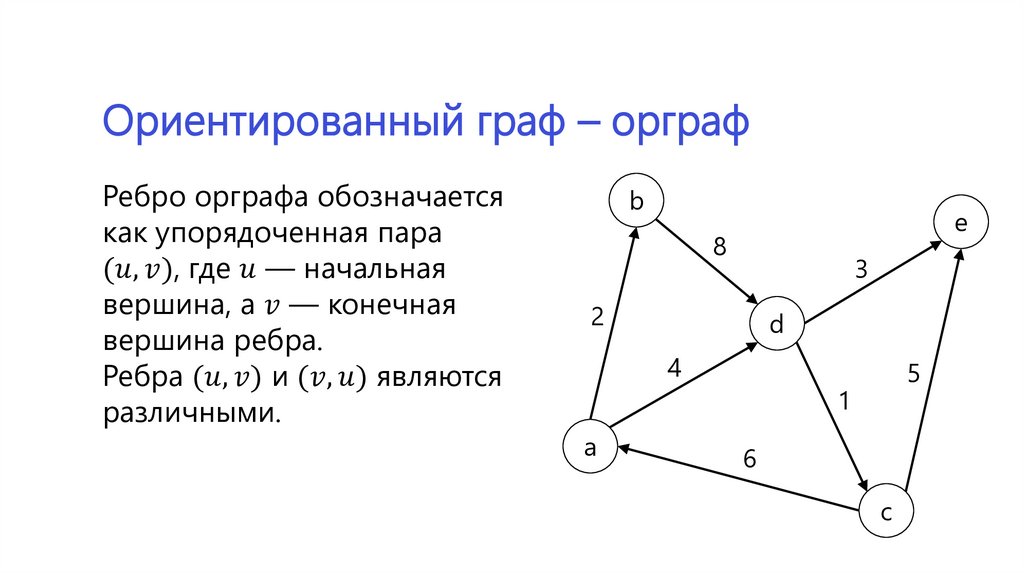 Ориентированный граф – орграф

Ребро орграфа обозначается как упорядоченная пара $(u, v)$, где $u$ — начальная вершина, а $v$ — конечная вершина ребра.
Ребра $(u, v)$ и $(v, u)$ являются различными.

b
e
8
3
2
d
4
5
1
a
6
c